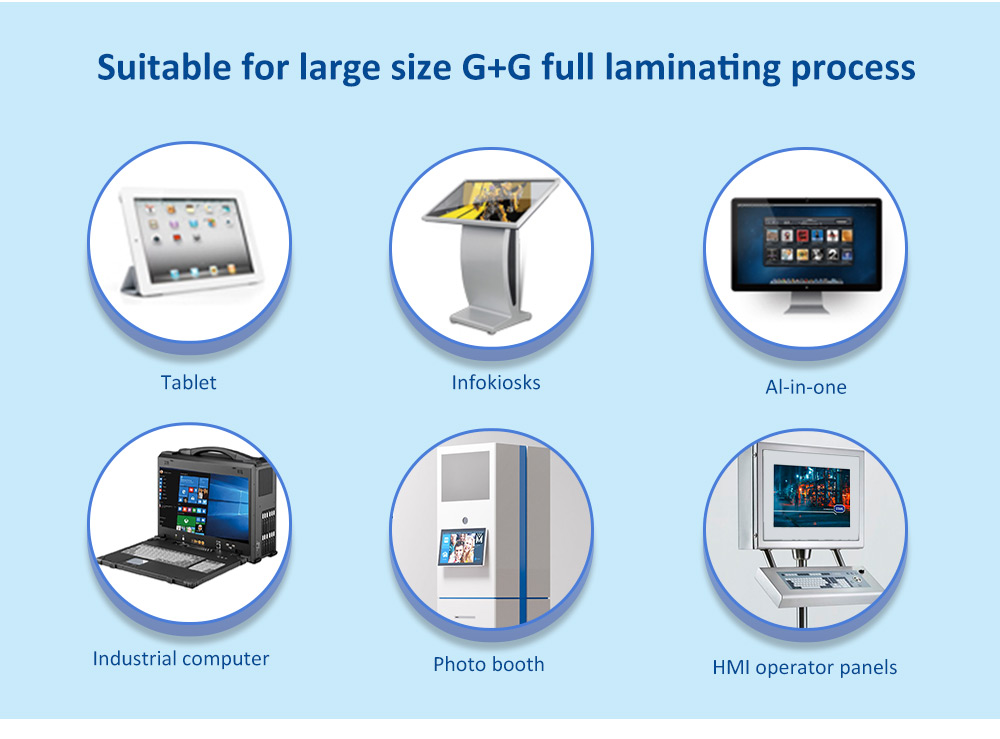 Suitable for large size G+G full laminating process

Tablet

Infokiosks

Al-in-one

Industrial computer

Photo booth

HMI operator panels